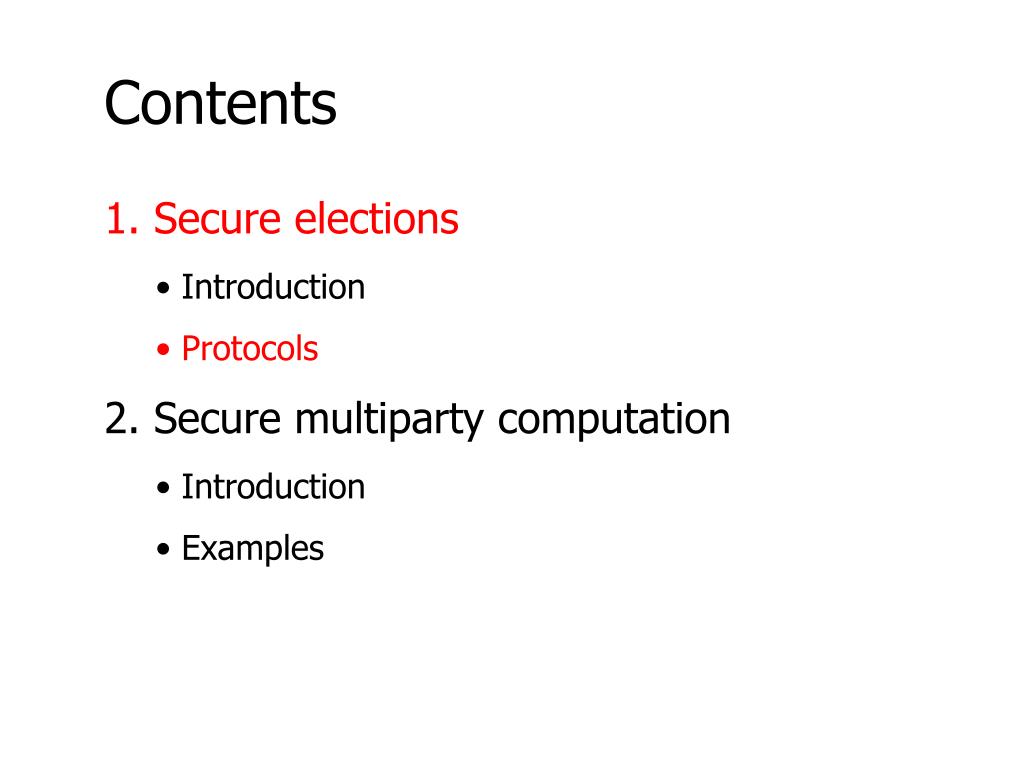 Contents

1. Secure elections

• Introduction

• Protocols

2. Secure multiparty computation

• Introduction

• Examples